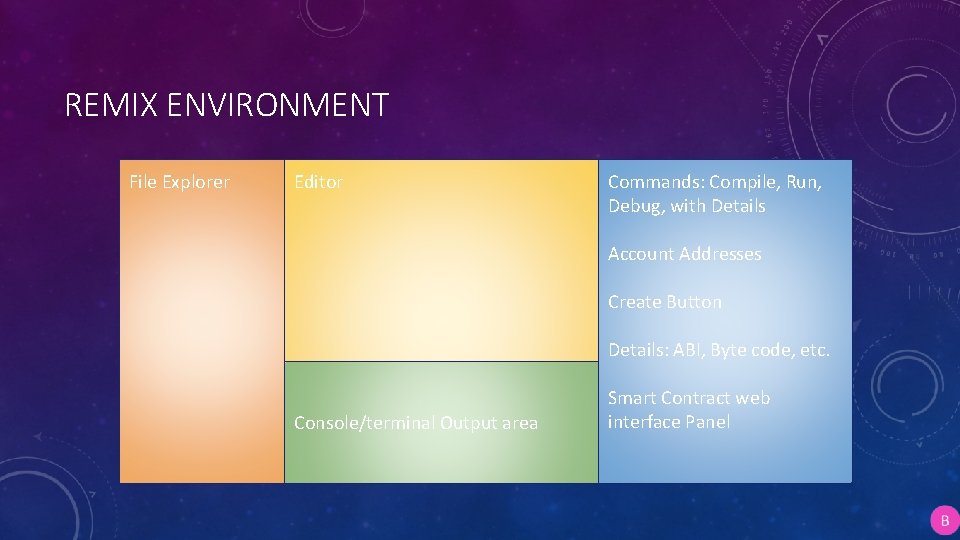 REMIX ENVIRONMENT

File Explorer

Editor

Console/terminal Output area

Commands: Compile, Run, Debug, with Details

Account Addresses

Create Button

Details: ABI, Byte code, etc.

Smart Contract web interface Panel

B